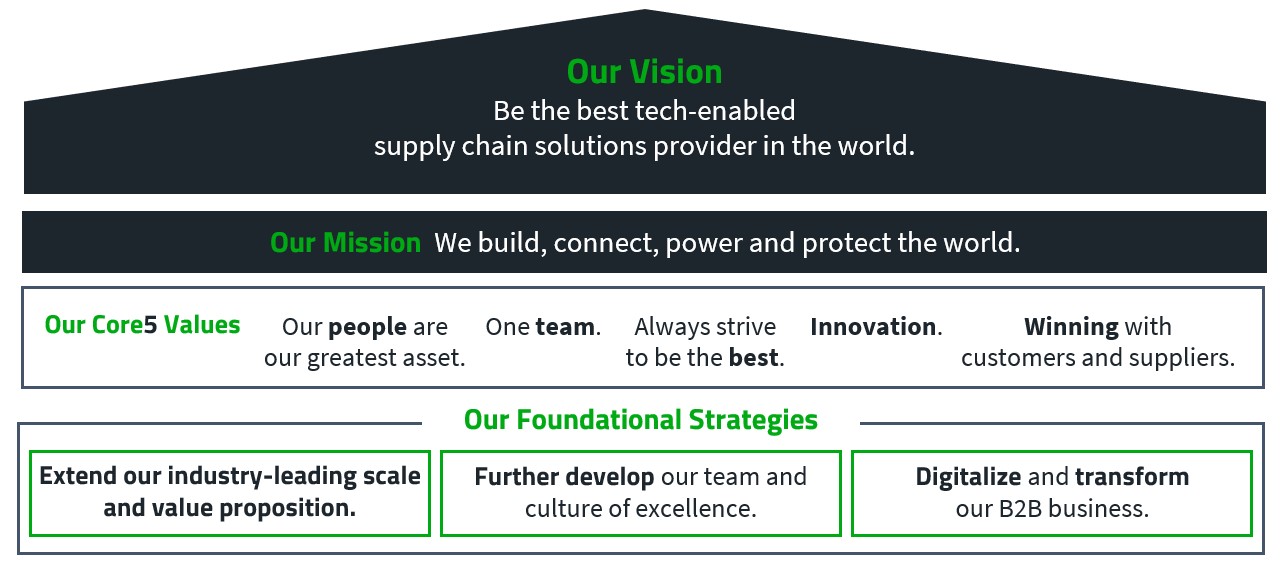 Our Vision
Be the best tech-enabled supply chain solutions provider in the world.

Our Mission We build, connect, power and protect the world.

Our Core5 Values

Our people are our greatest asset.

One team.

Always strive to be the best.

Innovation.

Winning with customers and suppliers.

Our Foundational Strategies

Extend our industry-leading scale and value proposition.

Further develop our team and culture of excellence.

Digitalize and transform our B2B business.